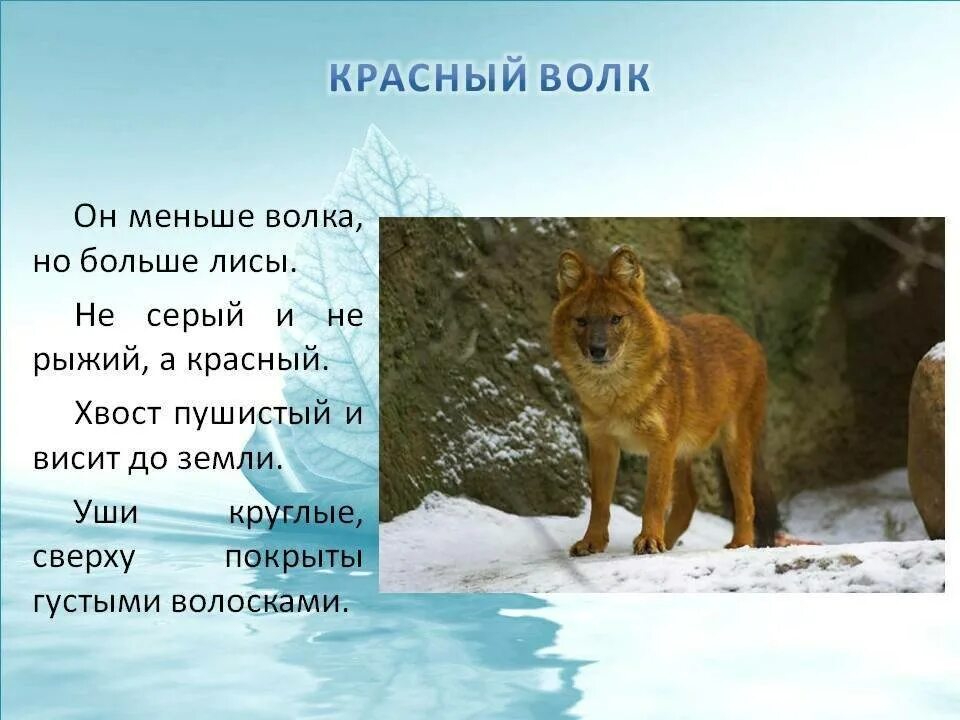 КРАСНЫЙ ВОЛК

Он меньше волка, но больше лисы.

Не серый и не рыжий, а красный.

Хвост пушистый и висит до земли.

Уши круглые, сверху покрыты густыми волосками.